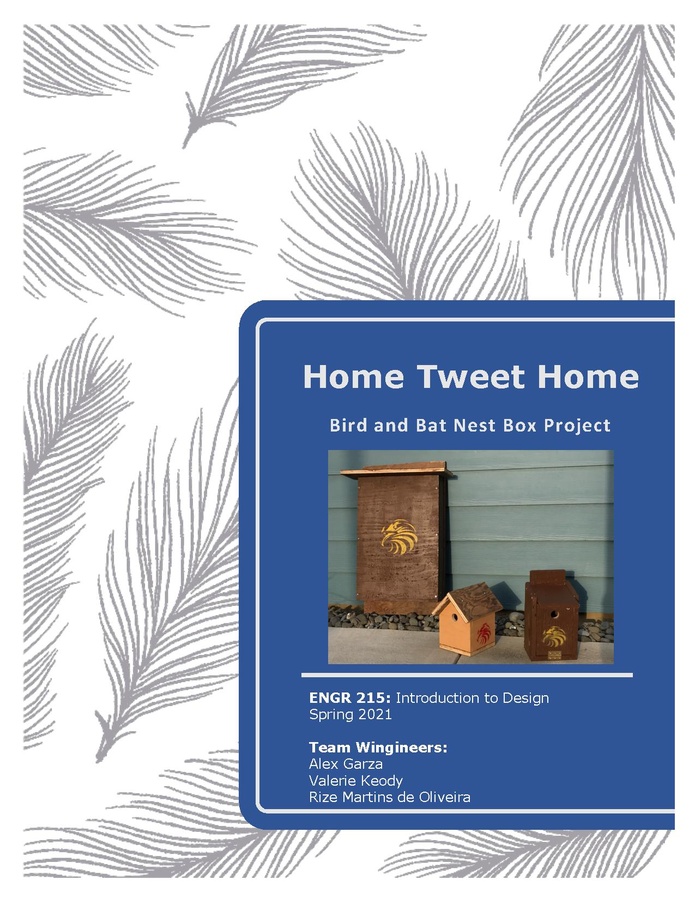 Home Tweet Home

Bird and Bat Nest Box Project

ENGR 215: Introduction to Design
Spring 2021

Team Wingineers:
Alex Garza
Valerie Keody
Rize Martins de Oliveira